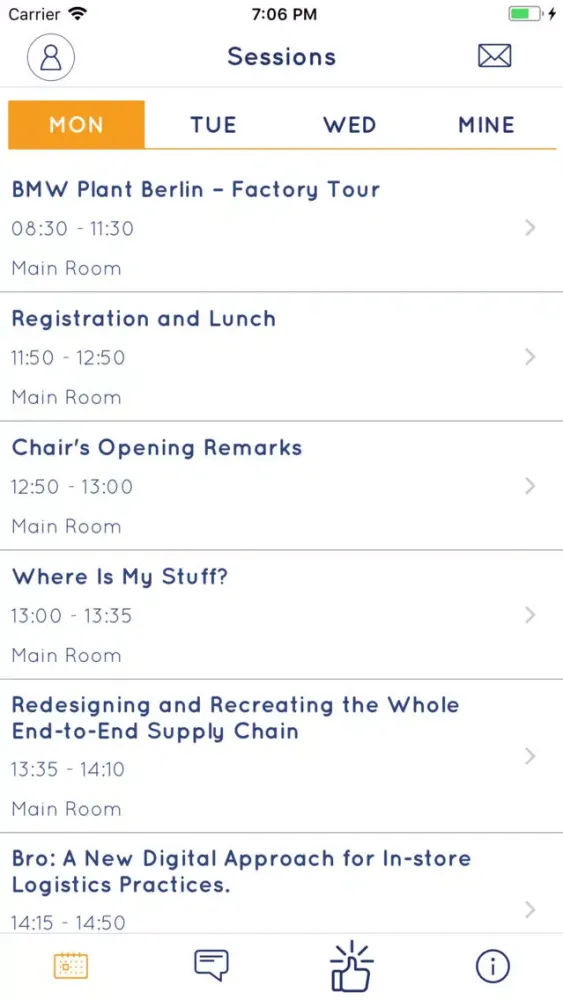 Carrier 7:06 PM

Sessions

MON TUE WED MINE

BMW Plant Berlin – Factory Tour
08:30 - 11:30
Main Room

Registration and Lunch
11:50 - 12:50
Main Room

Chair's Opening Remarks
12:50 - 13:00
Main Room

Where Is My Stuff?
13:00 - 13:35
Main Room

Redesigning and Recreating the Whole End-to-End Supply Chain
13:35 - 14:10
Main Room

Bro: A New Digital Approach for In-store Logistics Practices.
14:15 - 14:50